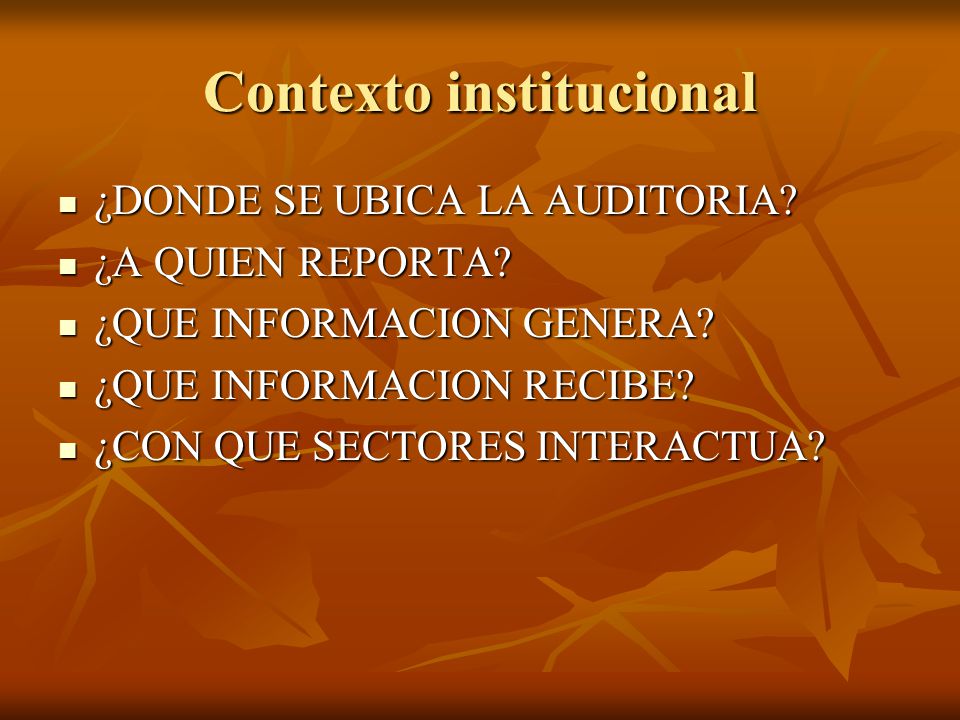 Contexto institucional

- ¿DONDE SE UBICA LA AUDITORIA?
- ¿A QUIEN REPORTA?
- ¿QUE INFORMACION GENERA?
- ¿QUE INFORMACION RECIBE?
- ¿CON QUE SECTORES INTERACTUA?